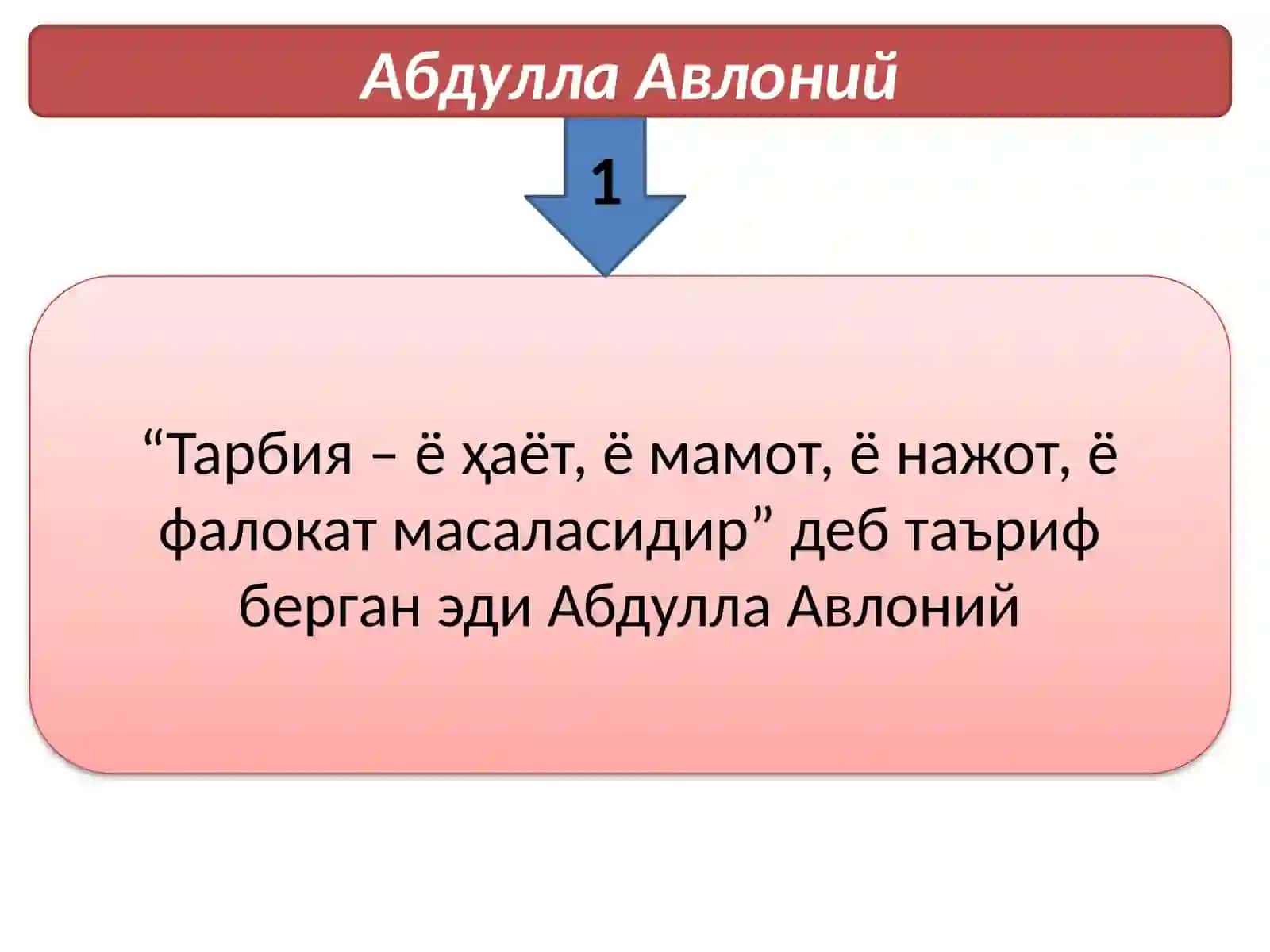 Абдулла Авлоний

1

“Тарбия – ё ҳаёт, ё мамот, ё нажот, ё фалокат масаласидир” деб таъриф берган эди Абдулла Авлоний